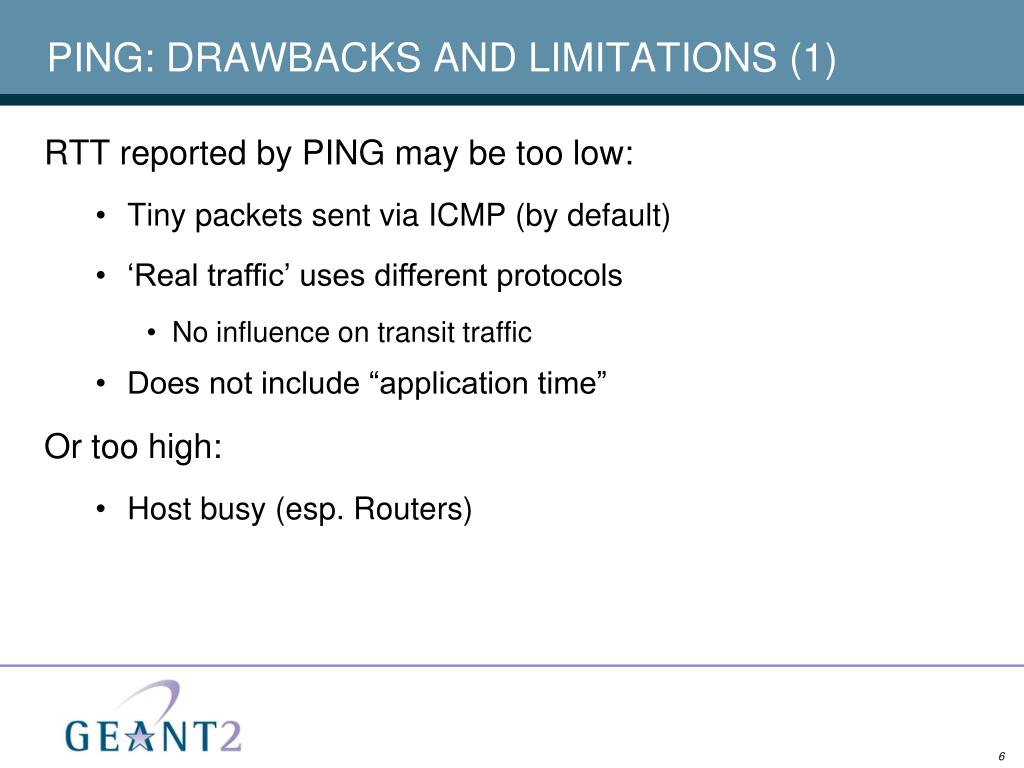 PING: DRAWBACKS AND LIMITATIONS (1)

RTT reported by PING may be too low:

• Tiny packets sent via ICMP (by default)

• ‘Real traffic’ uses different protocols

• No influence on transit traffic

• Does not include “application time”

Or too high:

• Host busy (esp. Routers)

GEANT2

6